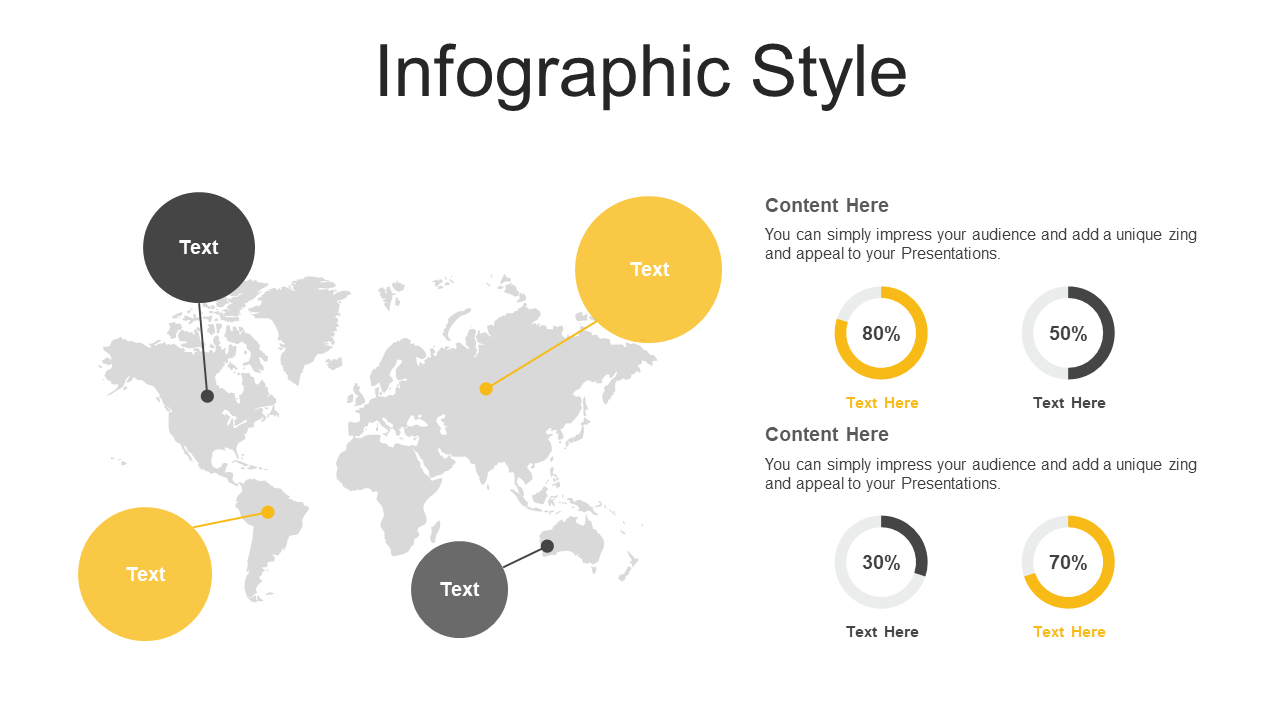 Infographic Style

Text

Text

Text

Text

Content Here

You can simply impress your audience and add a unique zing and appeal to your Presentations.

80%

Text Here

50%

Text Here

Content Here

You can simply impress your audience and add a unique zing and appeal to your Presentations.

30%

Text Here

70%

Text Here